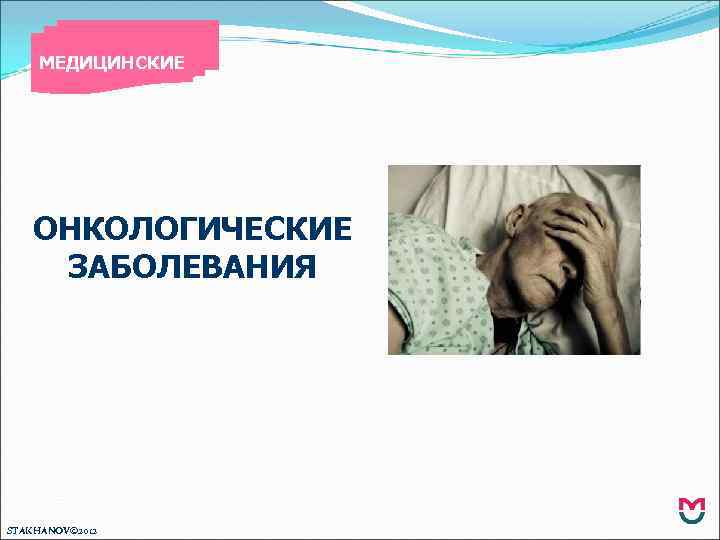 МЕДИЦИНСКИЕ

ОНКОЛОГИЧЕСКИЕ ЗАБОЛЕВАНИЯ

STAKHANOV©2012